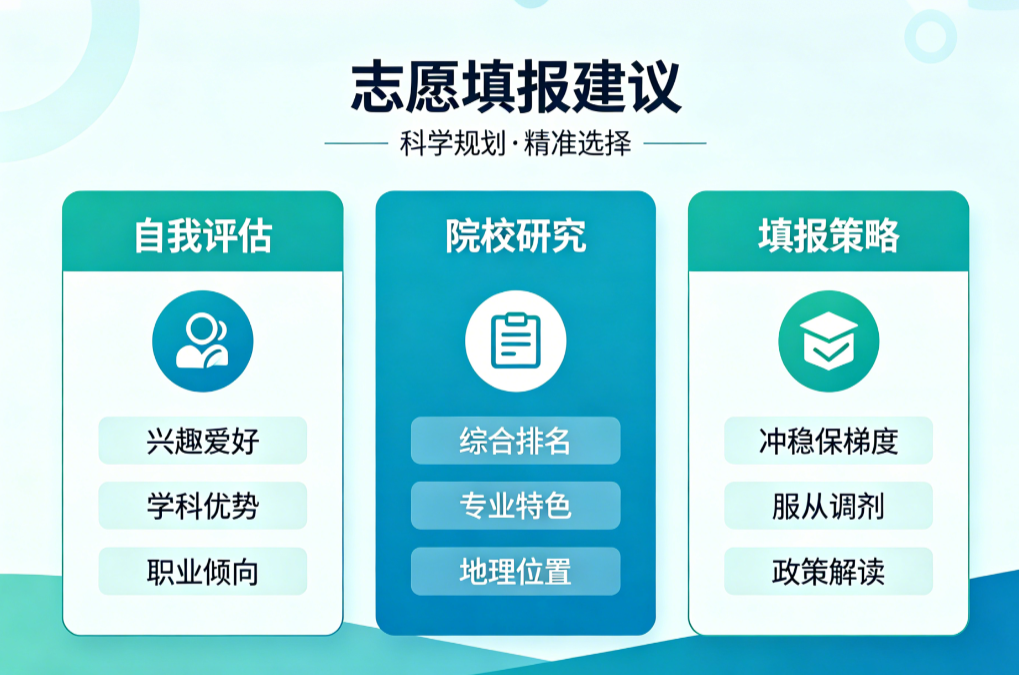 志愿填报建议

科学规划·精准选择

自我评估

兴趣爱好

学科优势

职业倾向

院校研究

综合排名

专业特色

地理位置

填报策略

冲稳保梯度

服从调剂

政策解读